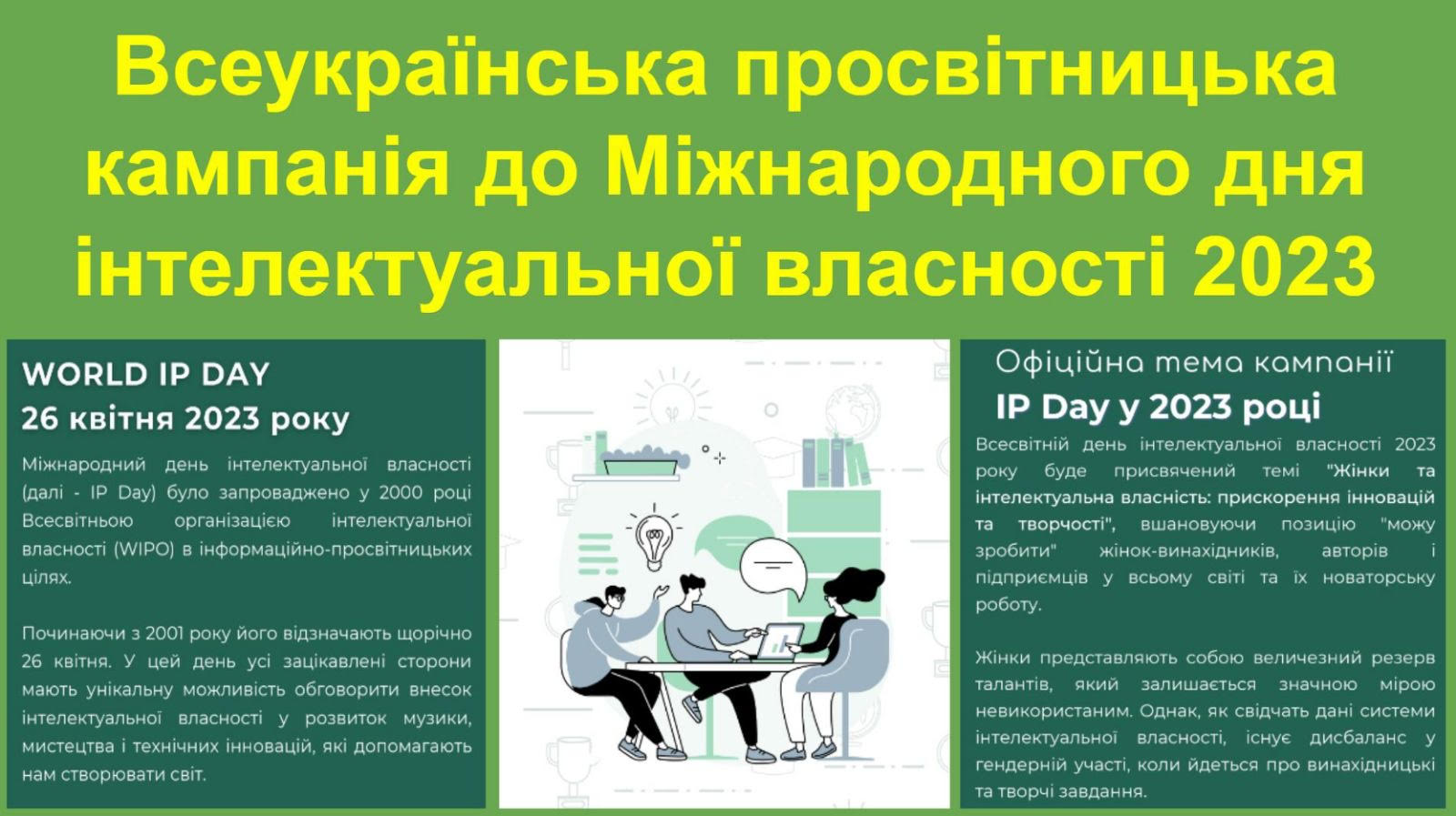 Всеукраїнська просвітницька кампанія до Міжнародного дня інтелектуальної власності 2023

WORLD IP DAY
26 квітня 2023 року

Міжнародний день інтелектуальної власності (далі - IP Day) було запроваджено у 2000 році Всесвітньою організацією інтелектуальної власності (WIPO) в інформаційно-просвітницьких цілях.

Починаючи з 2001 року його відзначають щорічно 26 квітня. У цей день усі зацікавлені сторони мають унікальну можливість обговорити внесок інтелектуальної власності у розвиток музики, мистецтва і технічних інновацій, які допомагають нам створювати світ.

Офіційна тема кампанії
IP Day у 2023 році

Всесвітній день інтелектуальної власності 2023 року буде присвячений темі "Жінки та інтелектуальна власність: прискорення інновацій та творчості", вшановуючи позицію "можу зробити" жінок-винахідників, авторів і підприємців у всьому світі та їх новаторську роботу.

Жінки представляють собою величезний резерв талантів, який залишається значною мірою невикористаним. Однак, як свідчать дані системи інтелектуальної власності, існує дисбаланс у гендерній участі, коли йдеться про винахідницькі та творчі завдання.